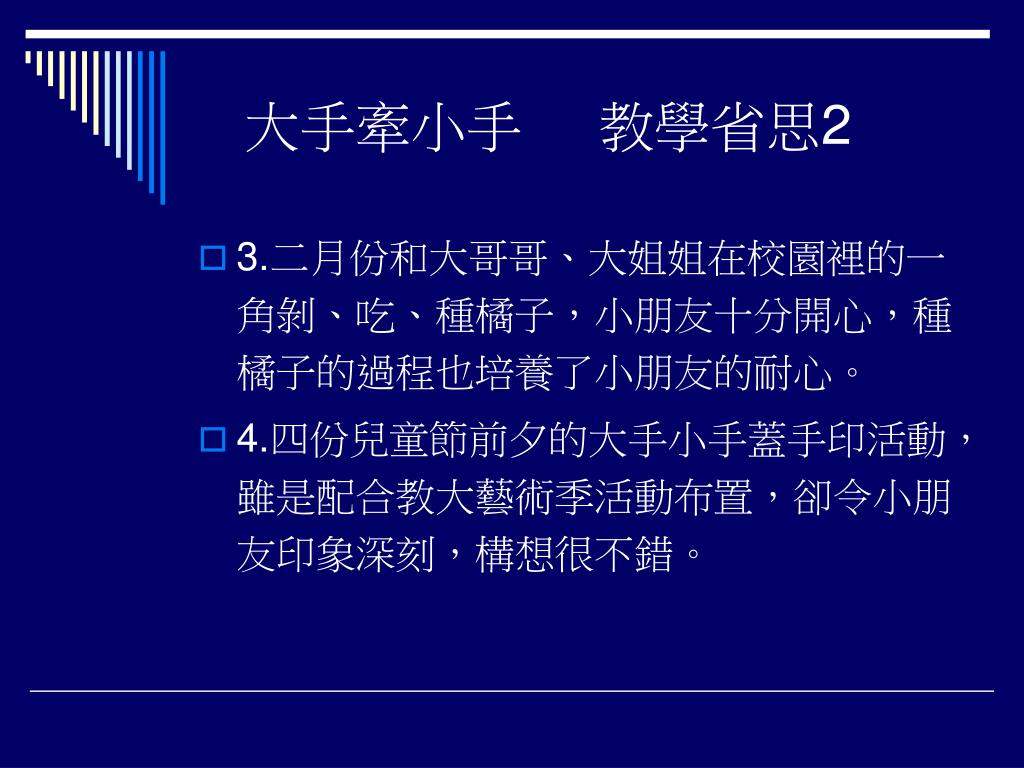 大手牽小手　　教學省思2

3.二月份和大哥哥、大姐姐在校園裡的一角剝、吃、種橘子，小朋友十分開心，種橘子的過程也培養了小朋友的耐心。

4.四份兒童節前夕的大手小手蓋手印活動，雖是配合教大藝術季活動布置，卻令小朋友印象深刻，構想很不錯。